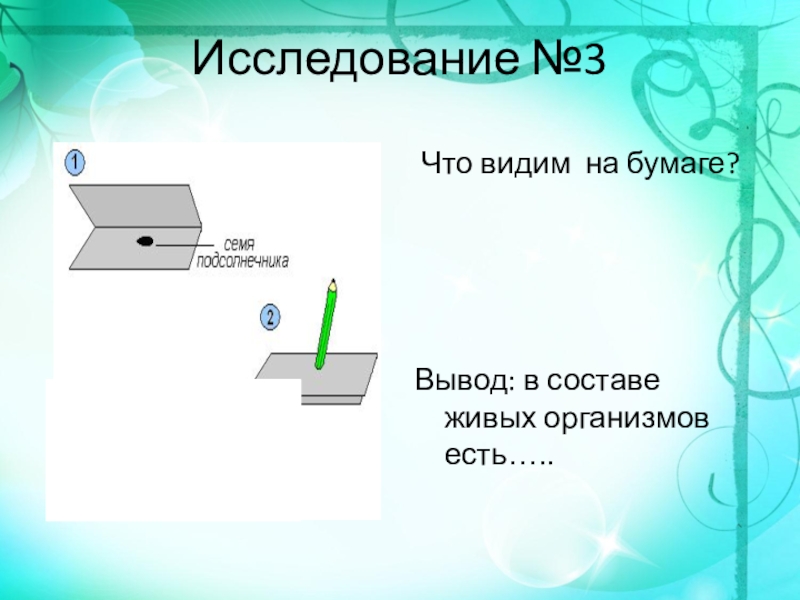 Исследование №3

1

семя подсолнечника

2

Что видим на бумаге?

Вывод: в составе живых организмов есть…..